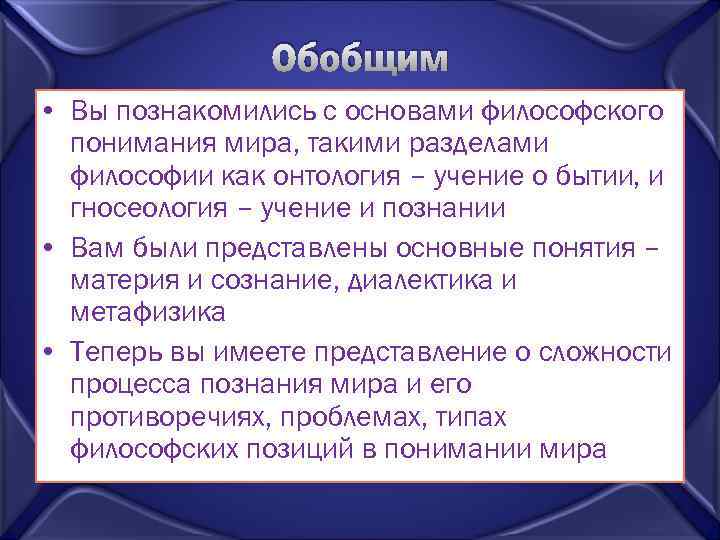 Обобщим

• Вы познакомились с основами философского понимания мира, такими разделами философии как онтология – учение о бытии, и гносеология – учение и познании
• Вам были представлены основные понятия – материя и сознание, диалектика и метафизика
• Теперь вы имеете представление о сложности процесса познания мира и его противоречиях, проблемах, типах философских позиций в понимании мира